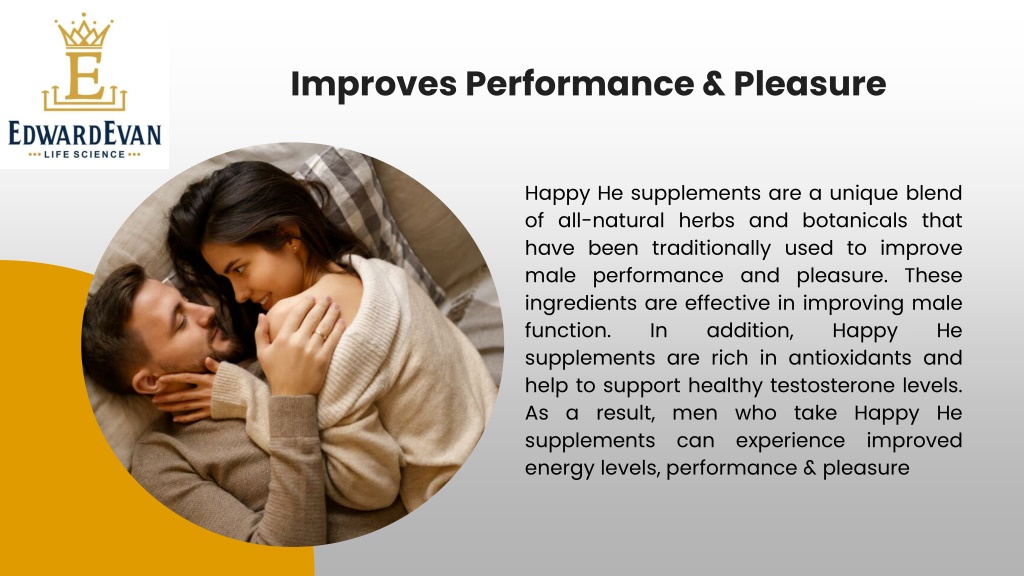 E
EDWARDEVAN
LIFE SCIENCE

Improves Performance & Pleasure

Happy He supplements are a unique blend of all-natural herbs and botanicals that have been traditionally used to improve male performance and pleasure. These ingredients are effective in improving male function. In addition, Happy He supplements are rich in antioxidants and help to support healthy testosterone levels. As a result, men who take Happy He supplements can experience improved energy levels, performance & pleasure